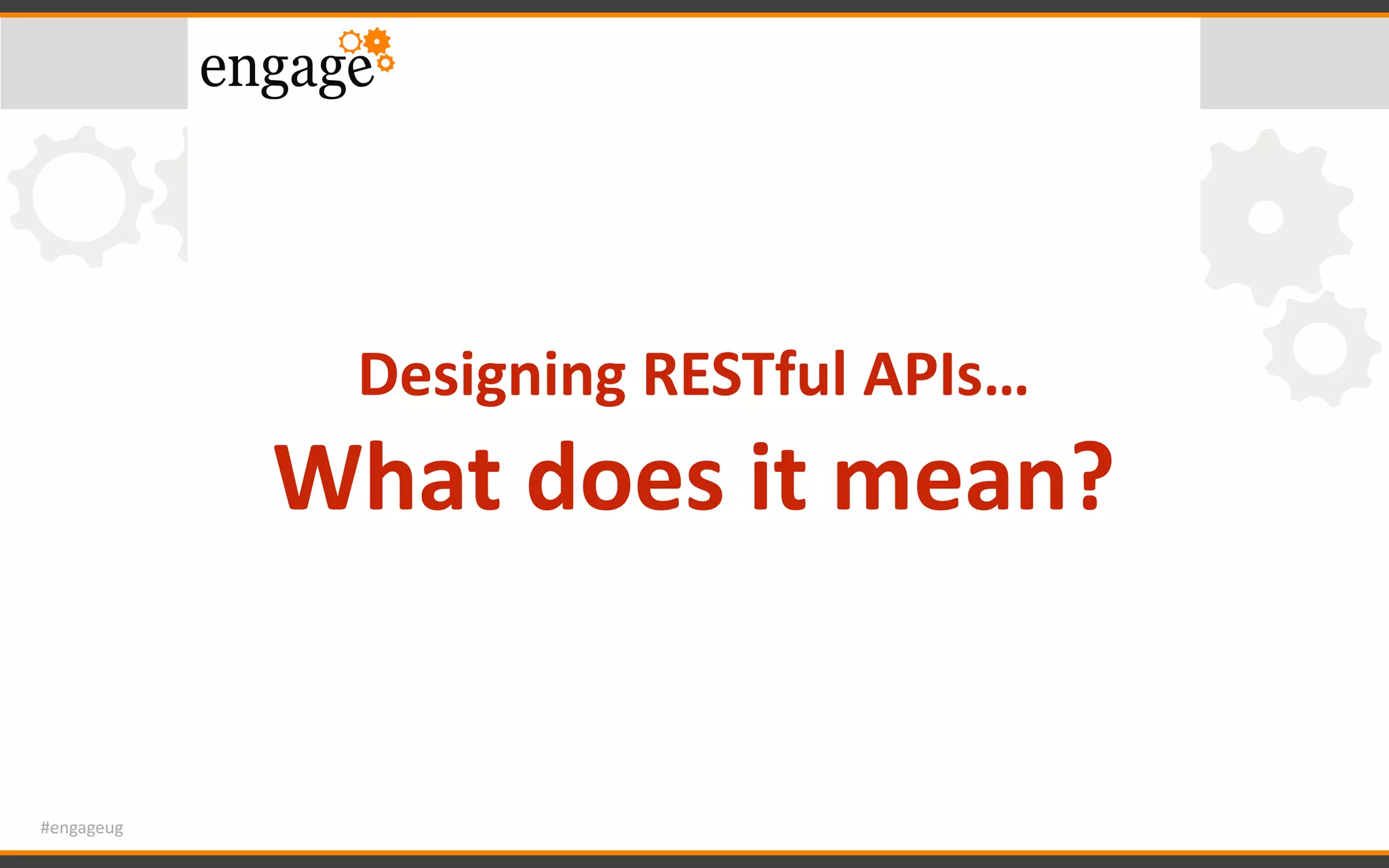 engage

Designing RESTful APIs…

What does it mean?

#engageug